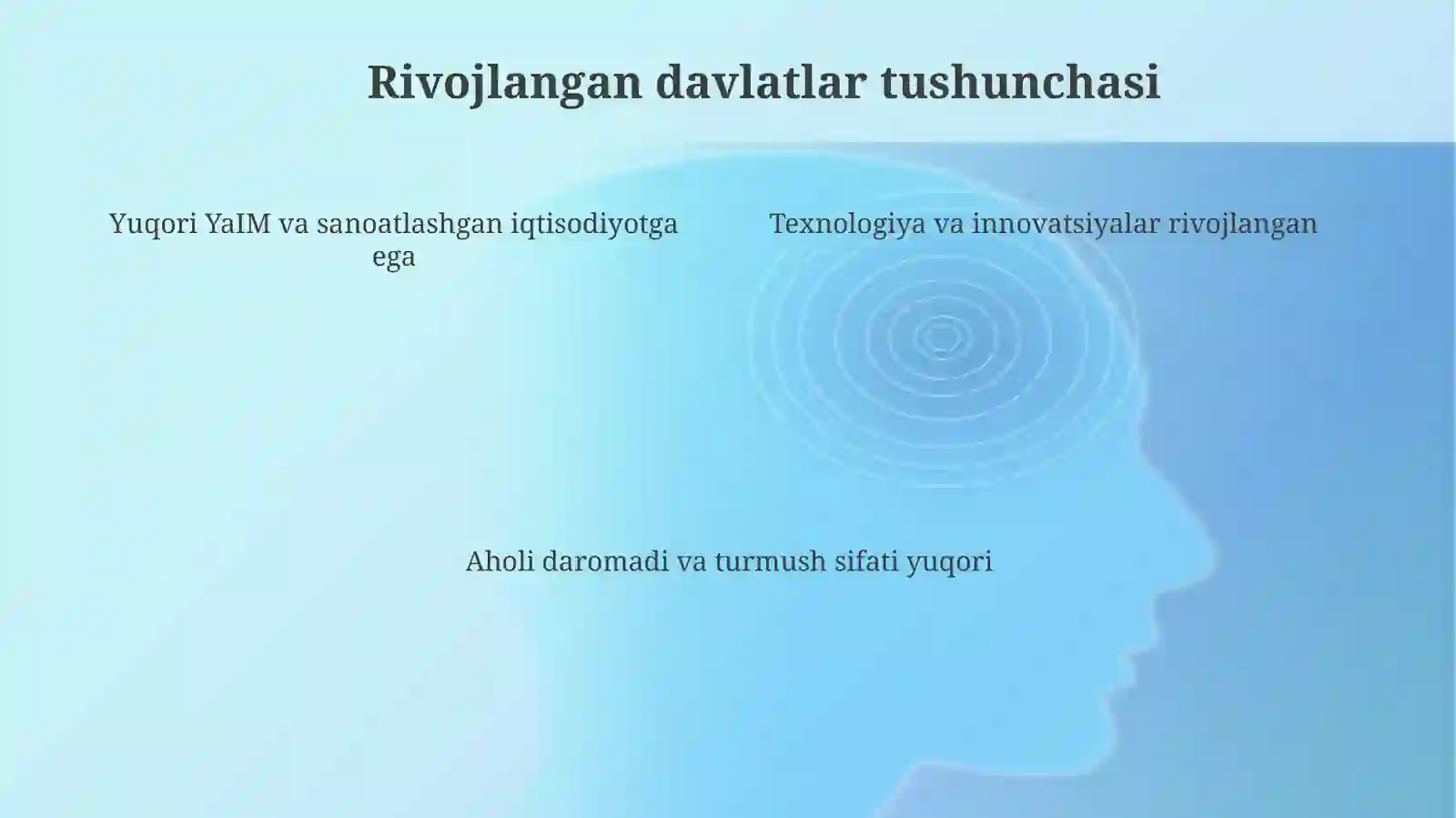 Rivojlangan davlatlar tushunchasi

Yuqori YaIM va sanoatlashgan iqtisodiyotga ega

Texnologiya va innovatsiyalar rivojlangan

Aholi daromadi va turmush sifati yuqori